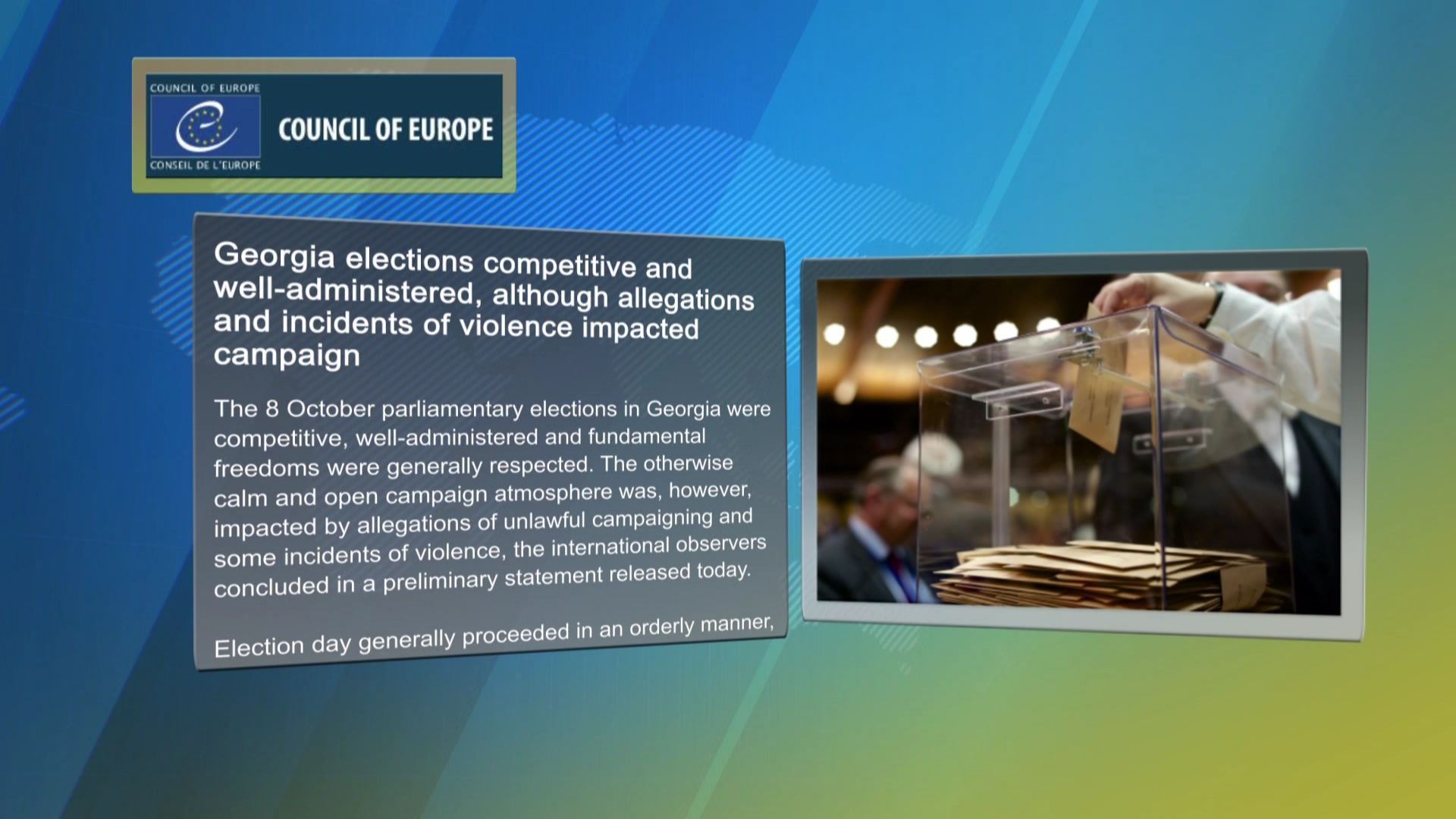 COUNCIL OF EUROPE
CONSEIL DE L'EUROPE
COUNCIL OF EUROPE

Georgia elections competitive and well-administered, although allegations and incidents of violence impacted campaign

The 8 October parliamentary elections in Georgia were competitive, well-administered and fundamental freedoms were generally respected. The otherwise calm and open campaign atmosphere was, however, impacted by allegations of unlawful campaigning and some incidents of violence, the international observers concluded in a preliminary statement released today.

Election day generally proceeded in an orderly manner,